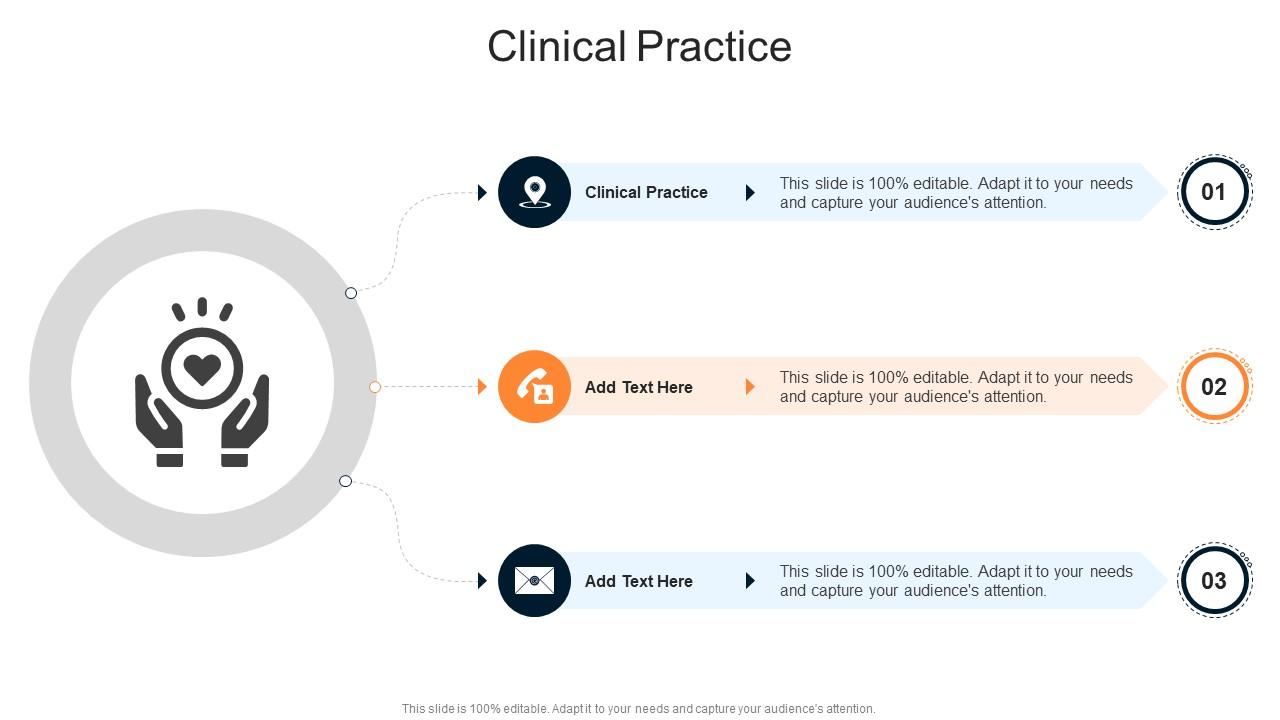 Clinical Practice

Clinical Practice

This slide is 100% editable. Adapt it to your needs and capture your audience's attention.

01

Add Text Here

This slide is 100% editable. Adapt it to your needs and capture your audience's attention.

02

Add Text Here

This slide is 100% editable. Adapt it to your needs and capture your audience's attention.

03

This slide is 100% editable. Adapt it to your needs and capture your audience's attention.